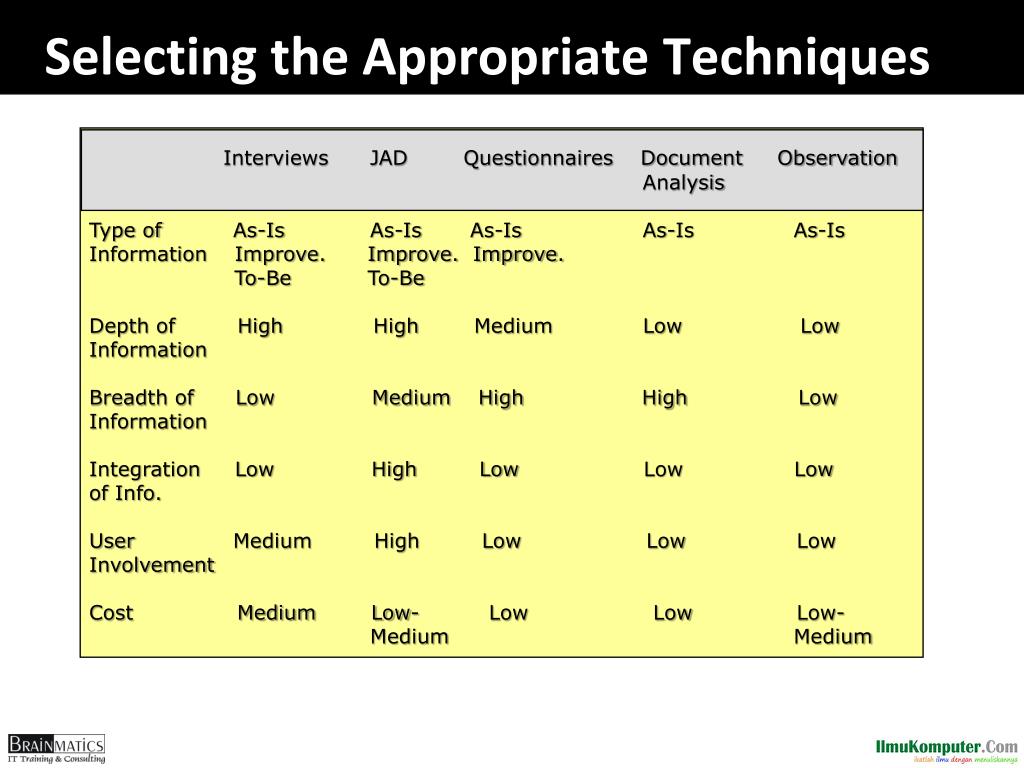 Selecting the Appropriate Techniques

| | Interviews | JAD | Questionnaires | Document Analysis | Observation |
|---|---|---|---|---|---|
| Type of Information | As-Is Improve. To-Be | As-Is Improve. To-Be | As-Is Improve. | As-Is | As-Is |
| Depth of Information | High | High | Medium | Low | Low |
| Breadth of Information | Low | Medium | High | High | Low |
| Integration of Info. | Low | High | Low | Low | Low |
| User Involvement | Medium | High | Low | Low | Low |
| Cost | Medium | Low-Medium | Low | Low | Low-Medium |

BRAINMATICS
IT Training & Consulting

IlmuKomputer.Com
Ikatlah ilmu dengan menuliskannya